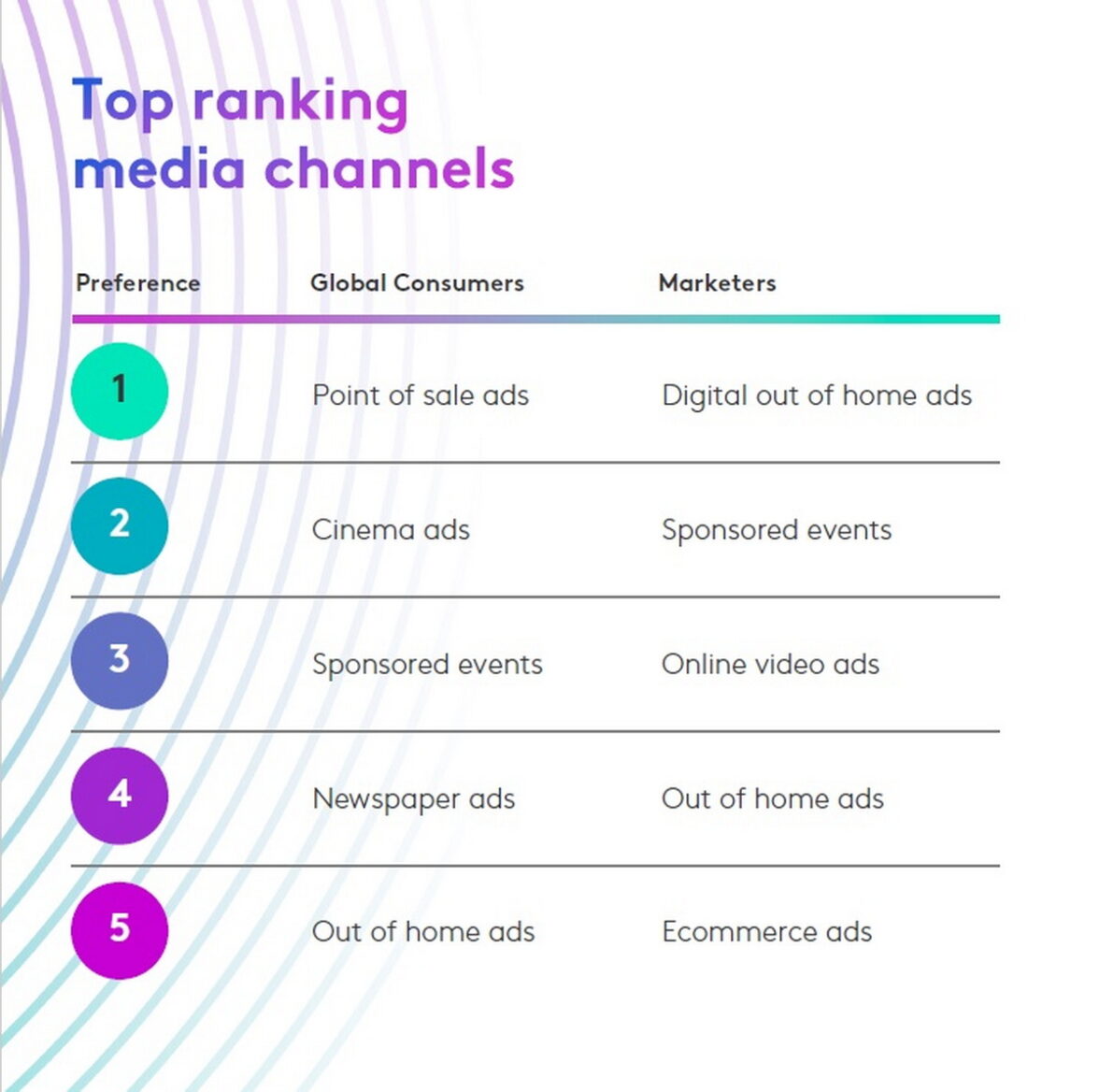 Top ranking media channels

| Preference | Global Consumers | Marketers |
|---|---|---|
| 1 | Point of sale ads | Digital out of home ads |
| 2 | Cinema ads | Sponsored events |
| 3 | Sponsored events | Online video ads |
| 4 | Newspaper ads | Out of home ads |
| 5 | Out of home ads | Ecommerce ads |